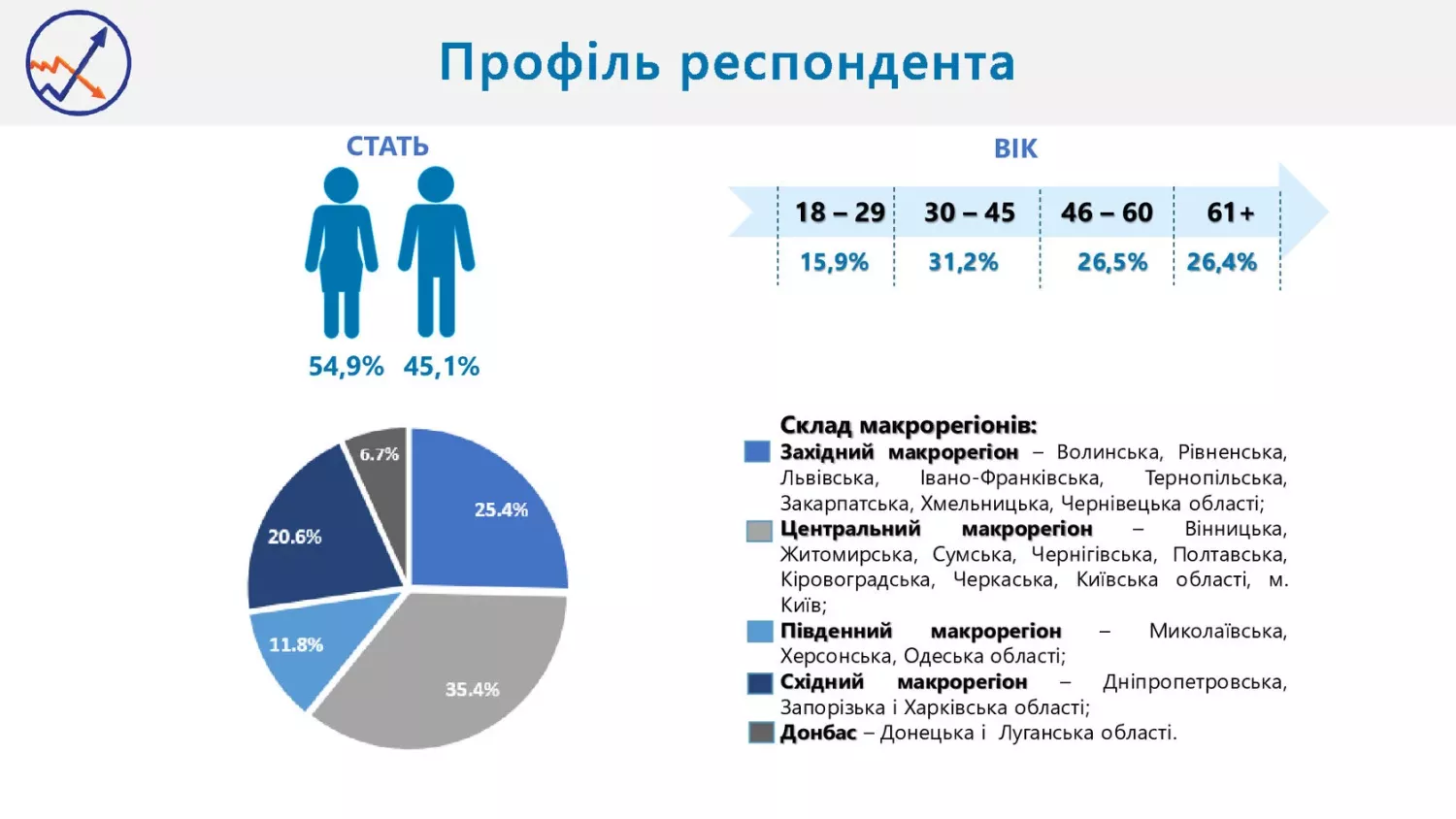 Профіль респондента

СТАТЬ

54,9% 45,1%

ВІК

| 18 – 29 | 30 – 45 | 46 – 60 | 61+ |
|---|---|---|---|
| 15,9% | 31,2% | 26,5% | 26,4% |

6.7%
25.4%
20.6%
11.8%
35.4%

Склад макрорегіонів:
Західний макрорегіон – Волинська, Рівненська, Львівська, Івано-Франківська, Тернопільська, Закарпатська, Хмельницька, Чернівецька області;
Центральний макрорегіон – Вінницька, Житомирська, Сумська, Чернігівська, Полтавська, Кіровоградська, Черкаська, Київська області, м. Київ;
Південний макрорегіон – Миколаївська, Херсонська, Одеська області;
Східний макрорегіон – Дніпропетровська, Запорізька і Харківська області;
Донбас – Донецька і Луганська області.